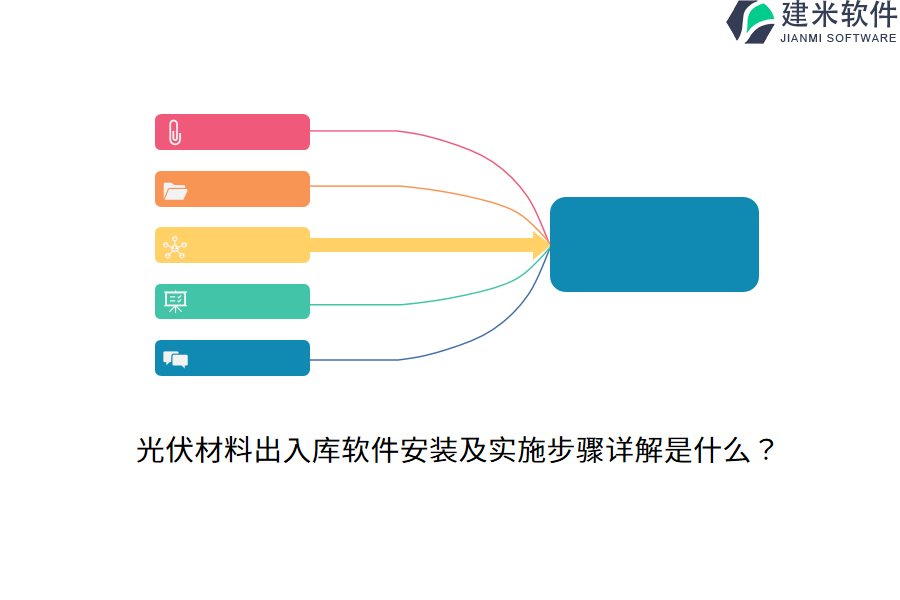 建米软件
JIANMI SOFTWARE

光伏材料出入库软件安装及实施步骤详解是什么？